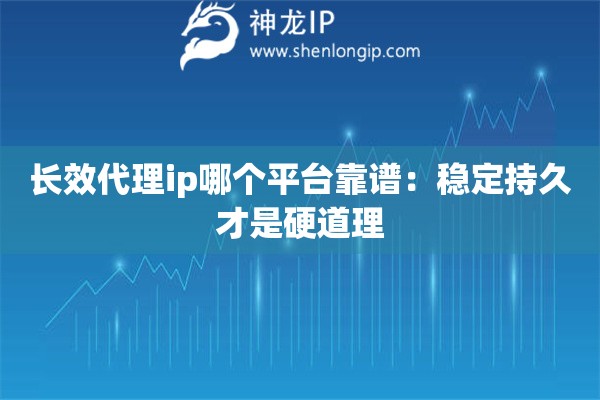 神龙IP
www.shenlongip.com

长效代理ip哪个平台靠谱：稳定持久才是硬道理